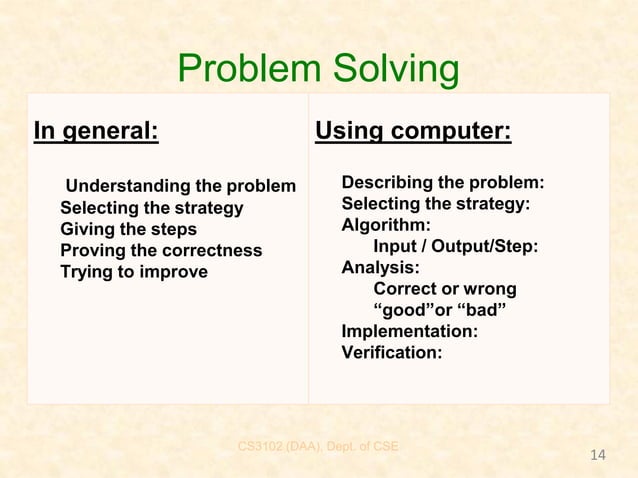 Problem Solving

In general:

Understanding the problem
Selecting the strategy
Giving the steps
Proving the correctness
Trying to improve

Using computer:

Describing the problem:
Selecting the strategy:
Algorithm:
Input / Output/Step:
Analysis:
Correct or wrong
“good”or “bad”
Implementation:
Verification:

CS3102 (DAA), Dept. of CSE

14